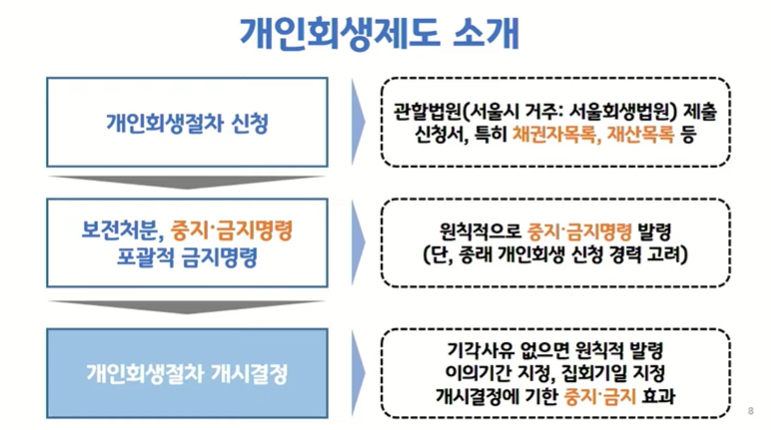 개인회생제도 소개

개인회생절차 신청

관할법원(서울시 거주: 서울회생법원) 제출
신청서, 특히 채권자목록, 재산목록 등

보전처분, 중지·금지명령
포괄적 금지명령

원칙적으로 중지·금지명령 발령
(단, 종래 개인회생 신청 경력 고려)

개인회생절차 개시결정

기각사유 없으면 원칙적 발령
이의기간 지정, 집회기일 지정
개시결정에 기한 중지·금지 효과

8